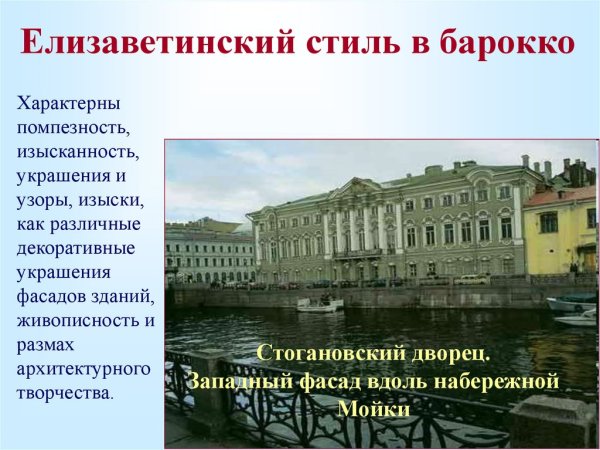 Елизаветинский стиль в барокко

Характерны помпезность, изысканность, украшения и узоры, изыски, как различные декоративные украшения фасадов зданий, живописность и размах архитектурного творчества.

Стогановский дворец. Западный фасад вдоль набережной Мойки